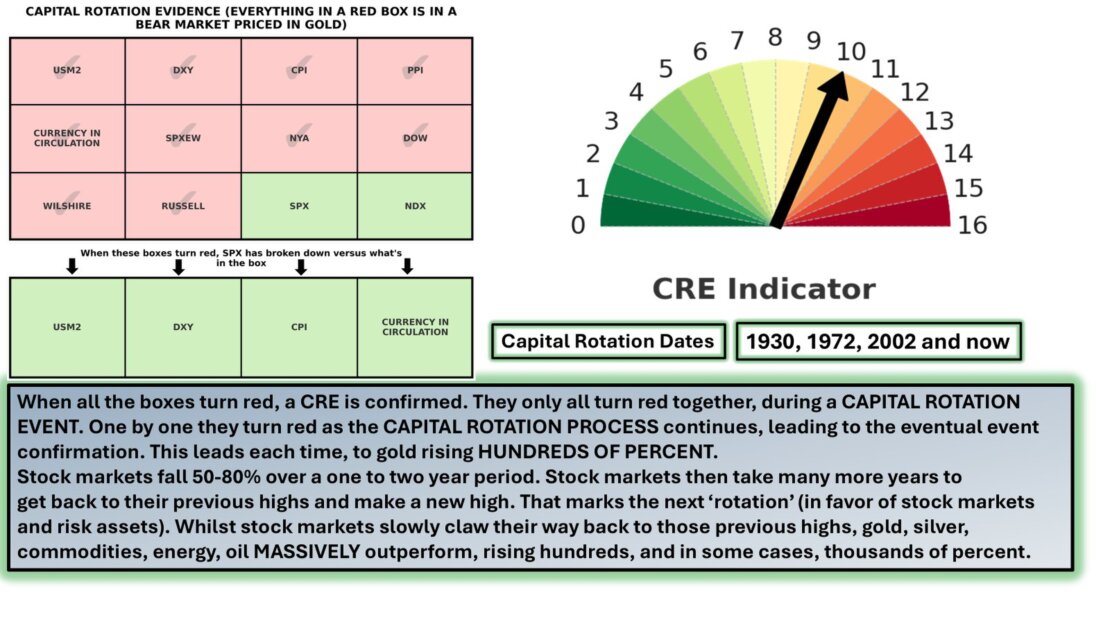 CAPITAL ROTATION EVIDENCE (EVERYTHING IN A RED BOX IS IN A BEAR MARKET PRICED IN GOLD)

| USM2 | DXY | CPI | PPI |
|---|---|---|---|
| CURRENCY IN CIRCULATION | SPXEW | NYA | DOW |
| WILSHIRE | RUSSELL | SPX | NDX |

When these boxes turn red, SPX has broken down versus what's in the box

| USM2 | DXY | CPI | CURRENCY IN CIRCULATION |
|---|---|---|---|

0 1 2 3 4 5 6 7 8 9 10 11 12 13 14 15 16

CRE Indicator

Capital Rotation Dates

1930, 1972, 2002 and now

When all the boxes turn red, a CRE is confirmed. They only all turn red together, during a CAPITAL ROTATION EVENT. One by one they turn red as the CAPITAL ROTATION PROCESS continues, leading to the eventual event confirmation. This leads each time, to gold rising HUNDREDS OF PERCENT.
Stock markets fall 50-80% over a one to two year period. Stock markets then take many more years to get back to their previous highs and make a new high. That marks the next 'rotation' (in favor of stock markets and risk assets). Whilst stock markets slowly claw their way back to those previous highs, gold, silver, commodities, energy, oil MASSIVELY outperform, rising hundreds, and in some cases, thousands of percent.